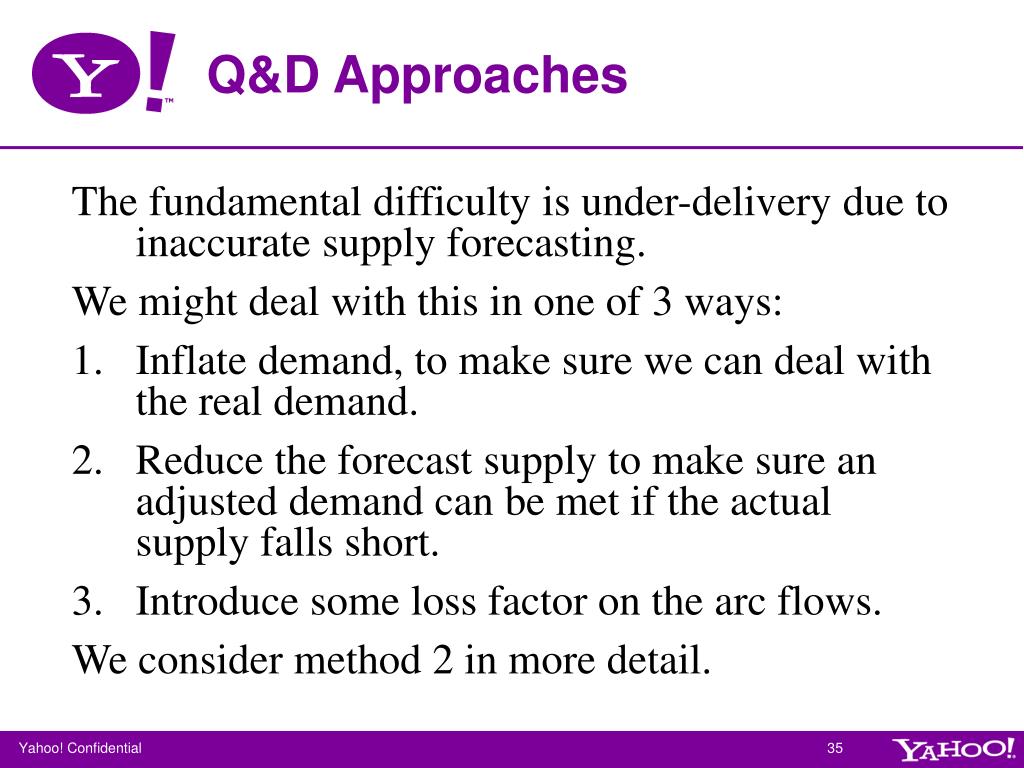 Y!™ Q&D Approaches

The fundamental difficulty is under-delivery due to inaccurate supply forecasting.

We might deal with this in one of 3 ways:

1. Inflate demand, to make sure we can deal with the real demand.

2. Reduce the forecast supply to make sure an adjusted demand can be met if the actual supply falls short.

3. Introduce some loss factor on the arc flows.

We consider method 2 in more detail.

Yahoo! Confidential

35

YAHOO!